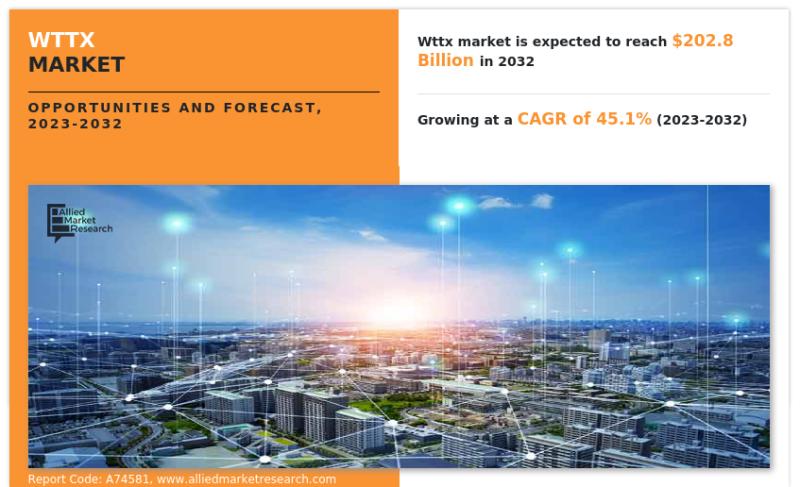 WTTX
MARKET

OPPORTUNITIES AND FORECAST, 2023-2032

Wttx market is expected to reach $202.8 Billion in 2032

Growing at a CAGR of 45.1% (2023-2032)

Allied Market Research

Report Code: A74581, www.alliedmarketresearch.com